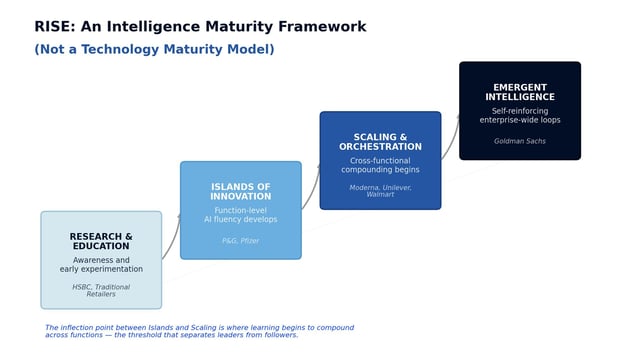 RISE: An Intelligence Maturity Framework

(Not a Technology Maturity Model)

RESEARCH & EDUCATION

Awareness and early experimentation

HSBC, Traditional Retailers

ISLANDS OF INNOVATION

Function-level AI fluency develops

P&G, Pfizer

SCALING & ORCHESTRATION

Cross-functional compounding begins

Moderna, Unilever, Walmart

EMERGENT INTELLIGENCE

Self-reinforcing enterprise-wide loops

Goldman Sachs

The inflection point between Islands and Scaling is where learning begins to compound across functions — the threshold that separates leaders from followers.